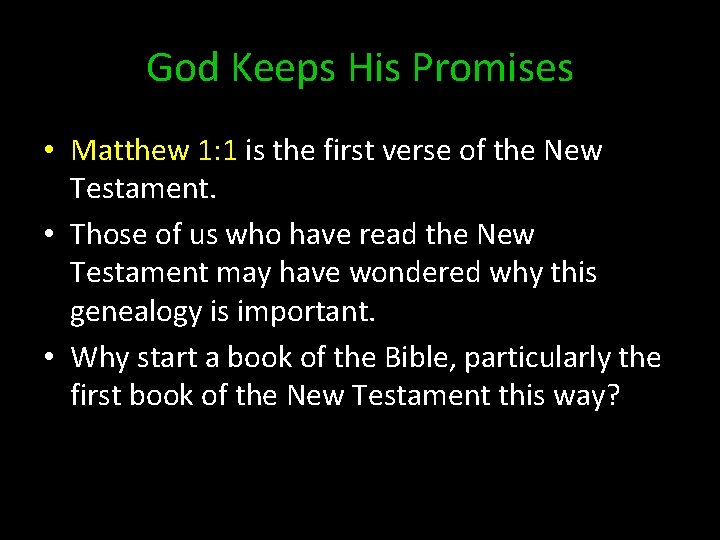 God Keeps His Promises

• Matthew 1:1 is the first verse of the New Testament.
• Those of us who have read the New Testament may have wondered why this genealogy is important.
• Why start a book of the Bible, particularly the first book of the New Testament this way?